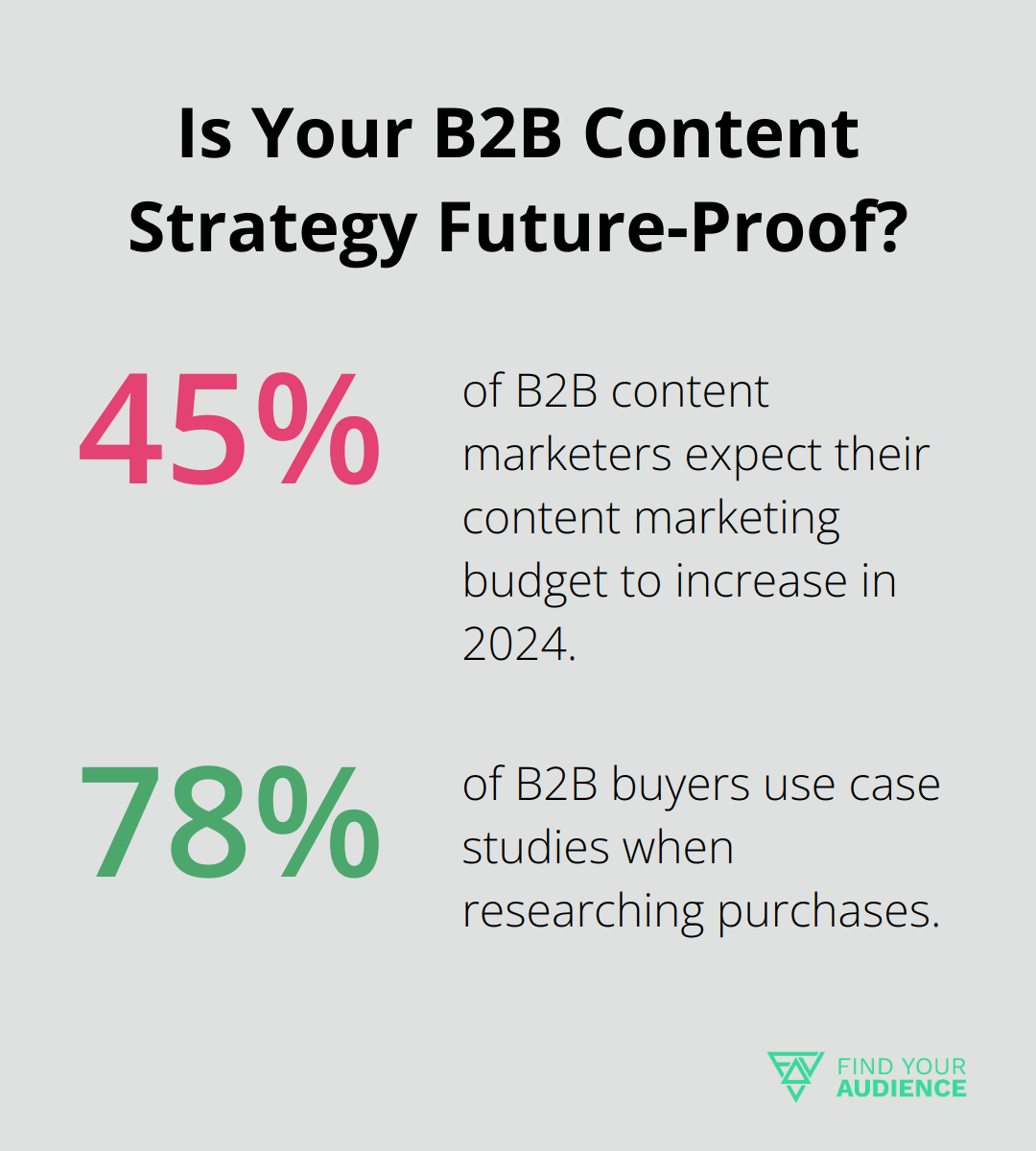 Is Your B2B Content Strategy Future-Proof?

45%

of B2B content marketers expect their content marketing budget to increase in 2024.

78%

of B2B buyers use case studies when researching purchases.

FIND YOUR AUDIENCE